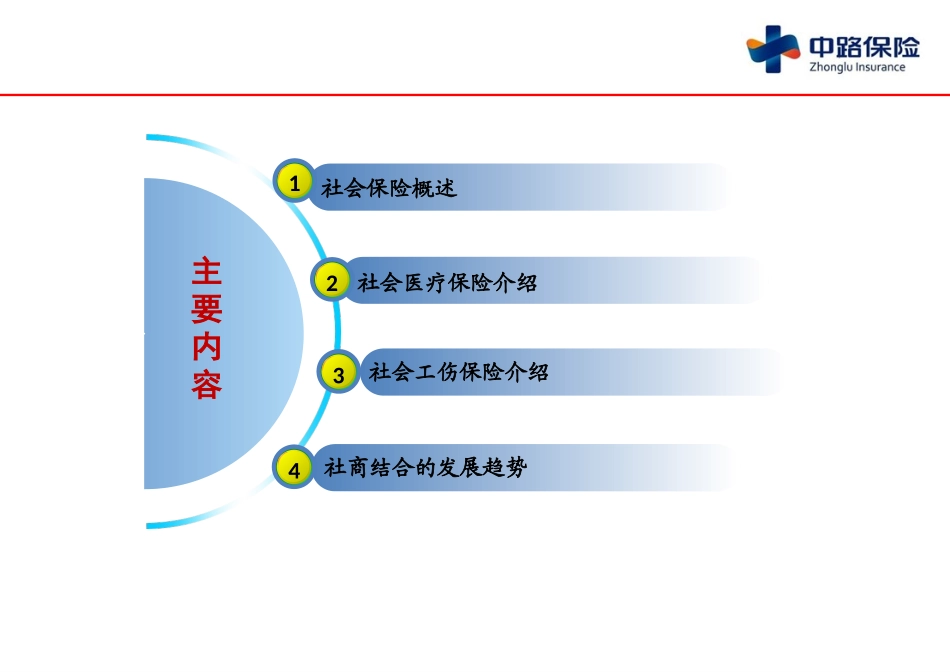 中路保险
Zhonglu Insurance

主要内容

1 社会保险概述

2 社会医疗保险介绍

3 社会工伤保险介绍

4 社商结合的发展趋势